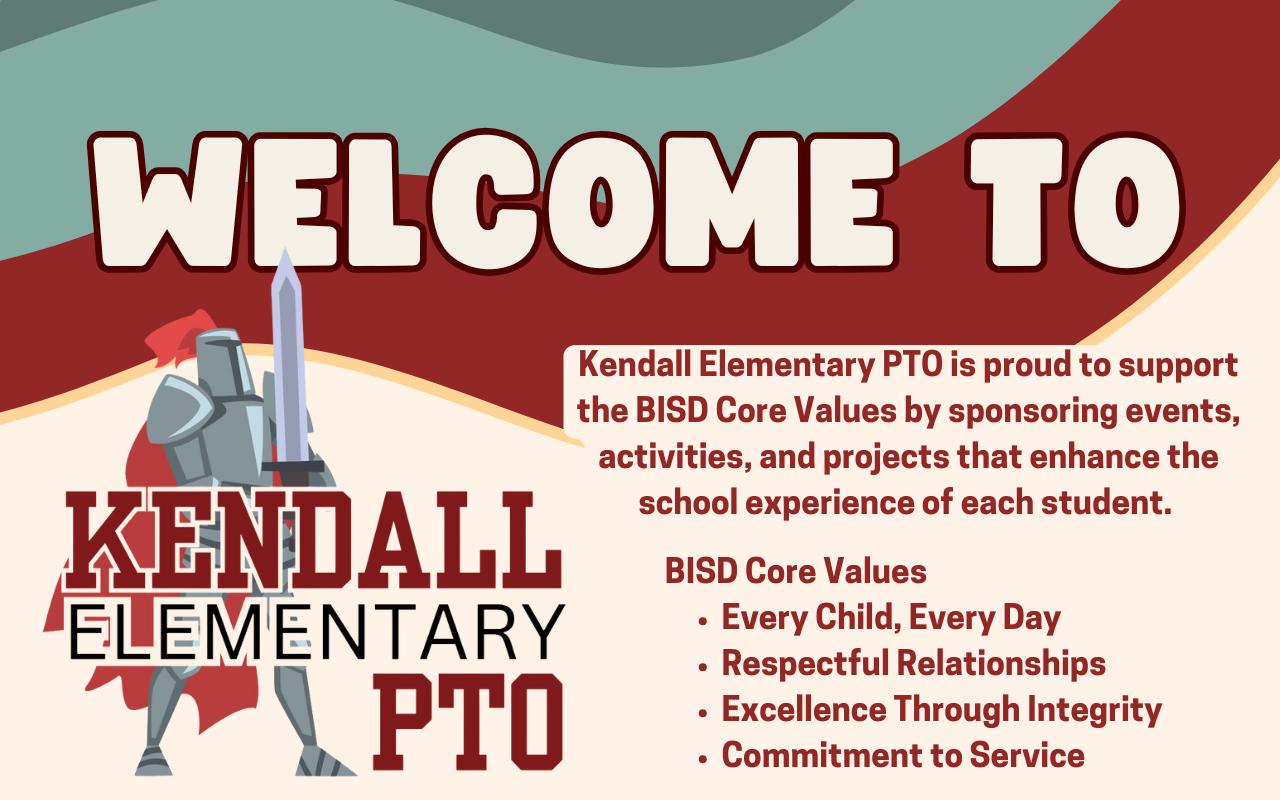 WELCOME TO

KENDALL
ELEMENTARY
PTO

Kendall Elementary PTO is proud to support the BISD Core Values by sponsoring events, activities, and projects that enhance the school experience of each student.

BISD Core Values
• Every Child, Every Day
• Respectful Relationships
• Excellence Through Integrity
• Commitment to Service